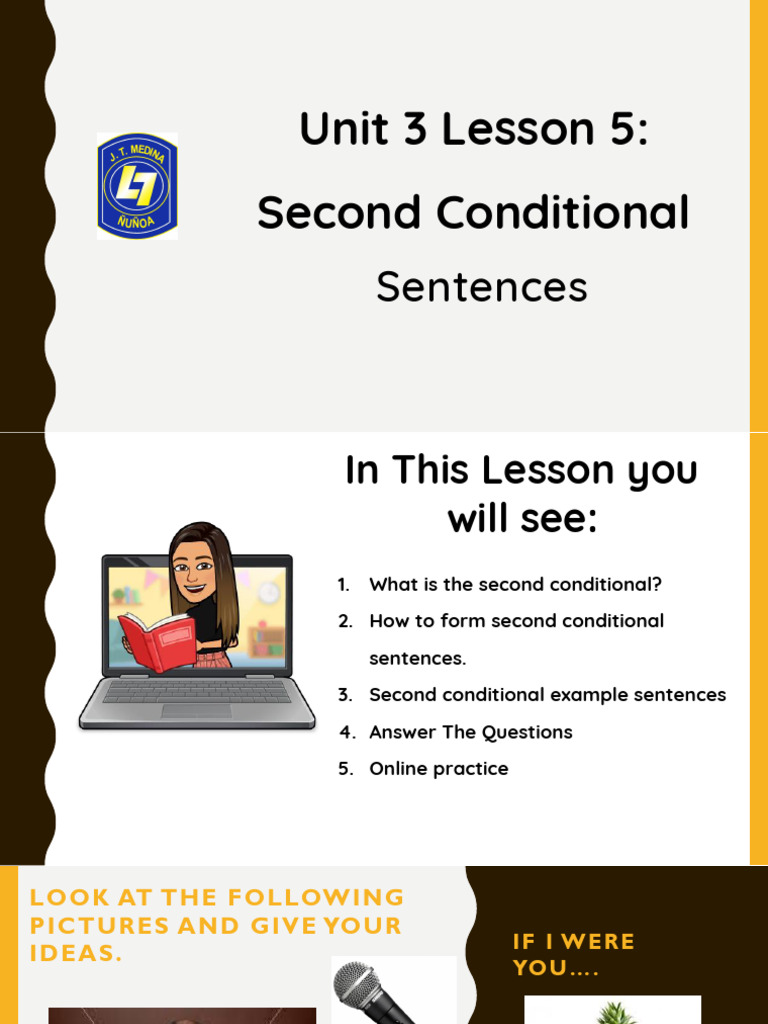 J. T. MEDINA
L7
ÑUÑOA

Unit 3 Lesson 5:
Second Conditional
Sentences

In This Lesson you will see:

1. What is the second conditional?
2. How to form second conditional sentences.
3. Second conditional example sentences
4. Answer The Questions
5. Online practice

LOOK AT THE FOLLOWING PICTURES AND GIVE YOUR IDEAS.

IF I WERE YOU….